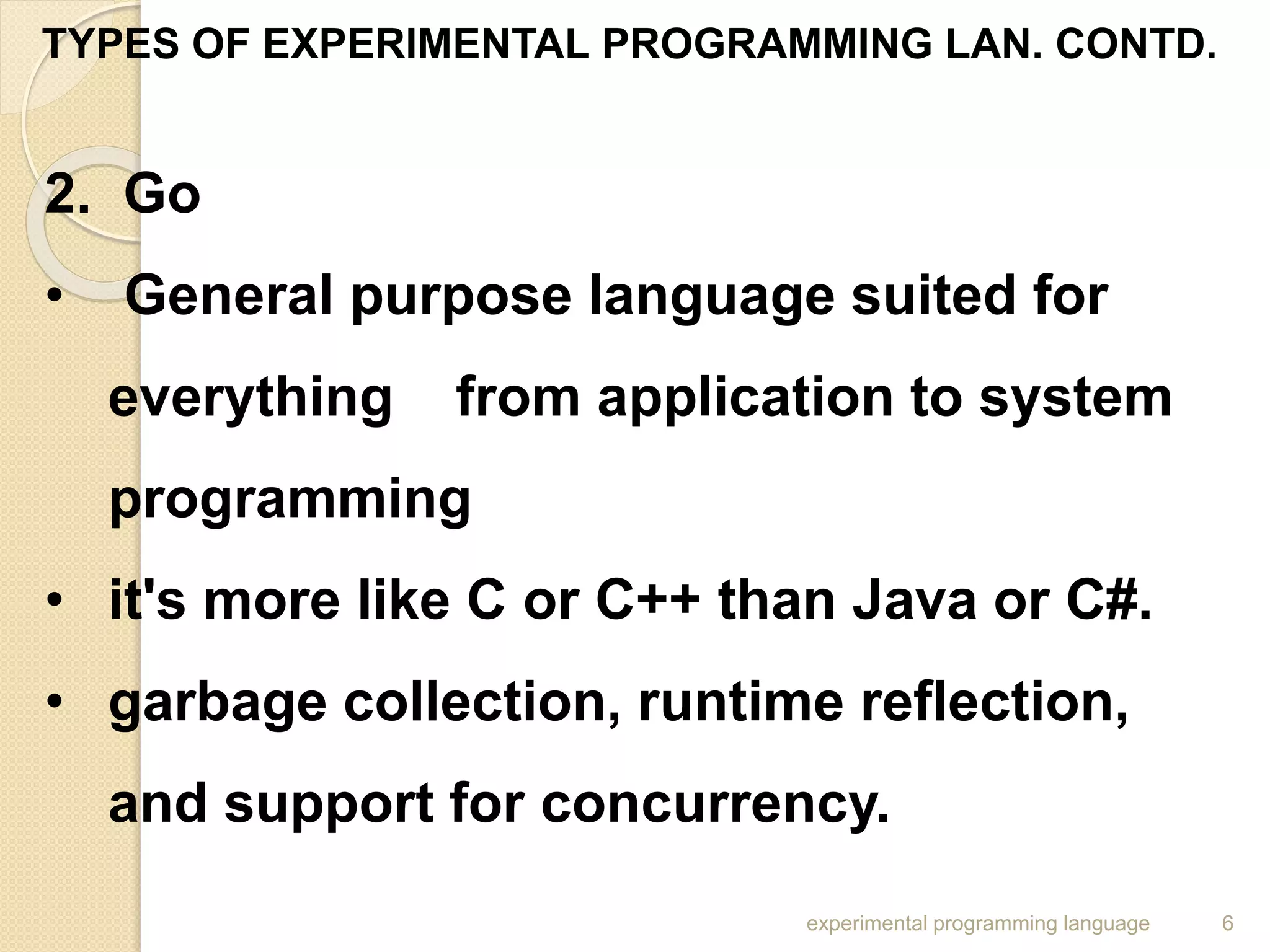 TYPES OF EXPERIMENTAL PROGRAMMING LAN. CONTD.

2. Go

• General purpose language suited for everything from application to system programming

• it's more like C or C++ than Java or C#.

• garbage collection, runtime reflection, and support for concurrency.

experimental programming language 6